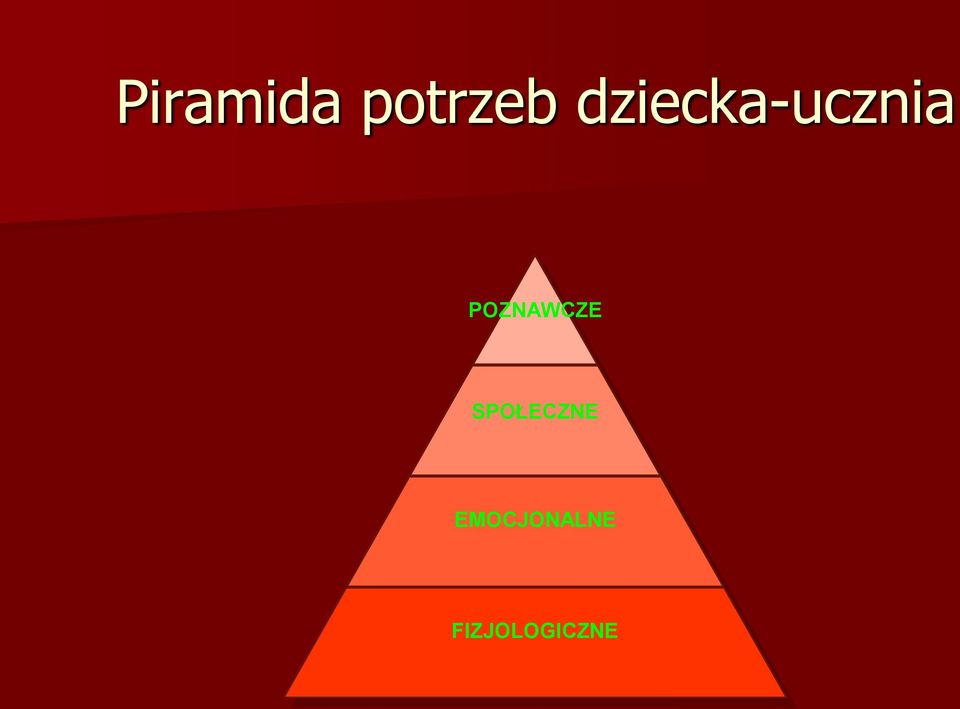 Piramida potrzeb dziecka-ucznia

POZNAWCZE

SPOŁECZNE

EMOCJONALNE

FIZJOLOGICZNE